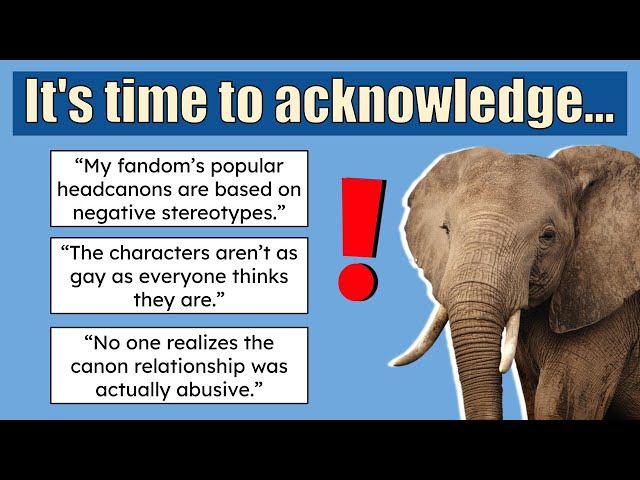 It's time to acknowledge...

“My fandom’s popular headcanons are based on negative stereotypes.”

“The characters aren’t as gay as everyone thinks they are.”

“No one realizes the canon relationship was actually abusive.”

!